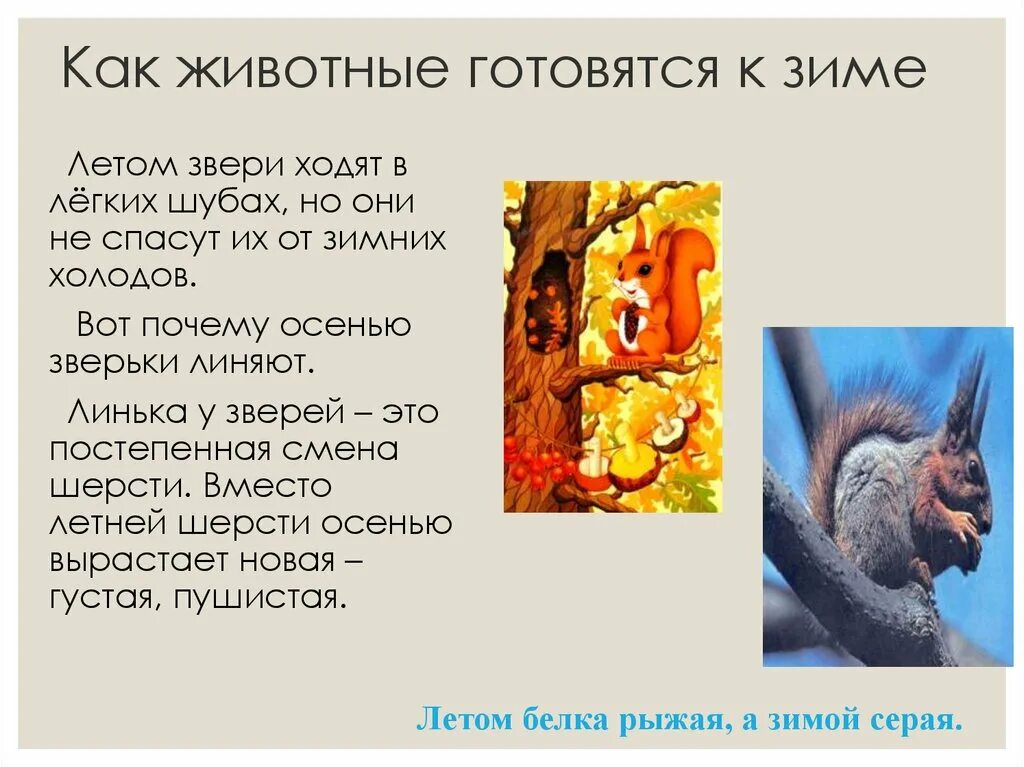 Как животные готовятся к зиме

Летом звери ходят в лёгких шубах, но они не спасут их от зимних холодов.

Вот почему осенью зверьки линяют.

Линька у зверей – это постепенная смена шерсти. Вместо летней шерсти осенью вырастает новая – густая, пушистая.

Летом белка рыжая, а зимой серая.